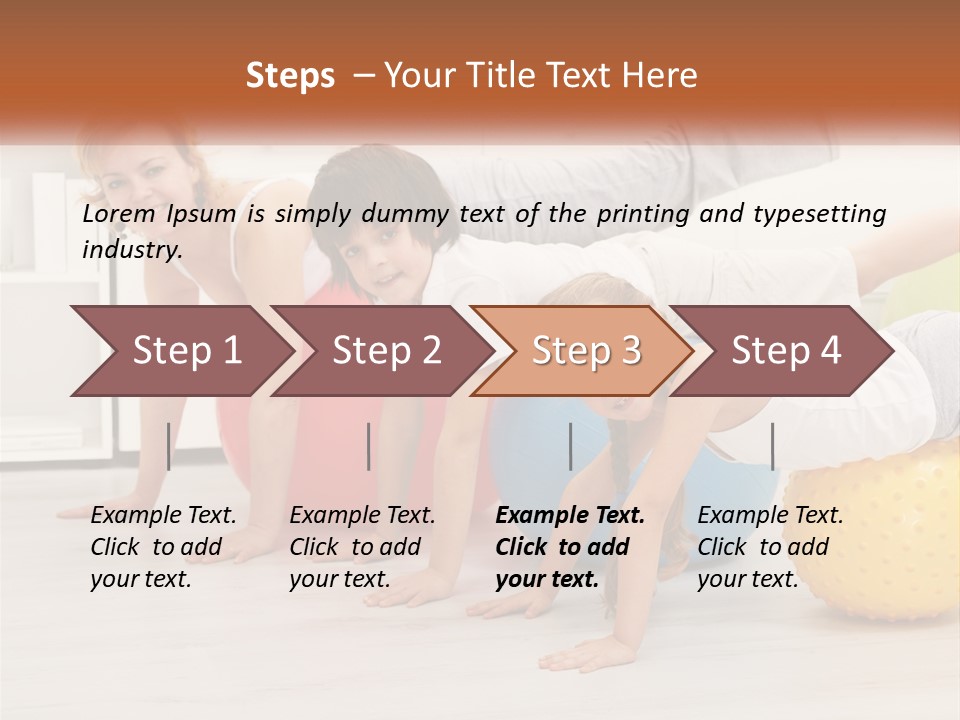 Steps – Your Title Text Here

Lorem Ipsum is simply dummy text of the printing and typesetting industry.

Step 1

Step 2

Step 3

Step 4

Example Text. Click to add your text.

Example Text. Click to add your text.

Example Text. Click to add your text.

Example Text. Click to add your text.